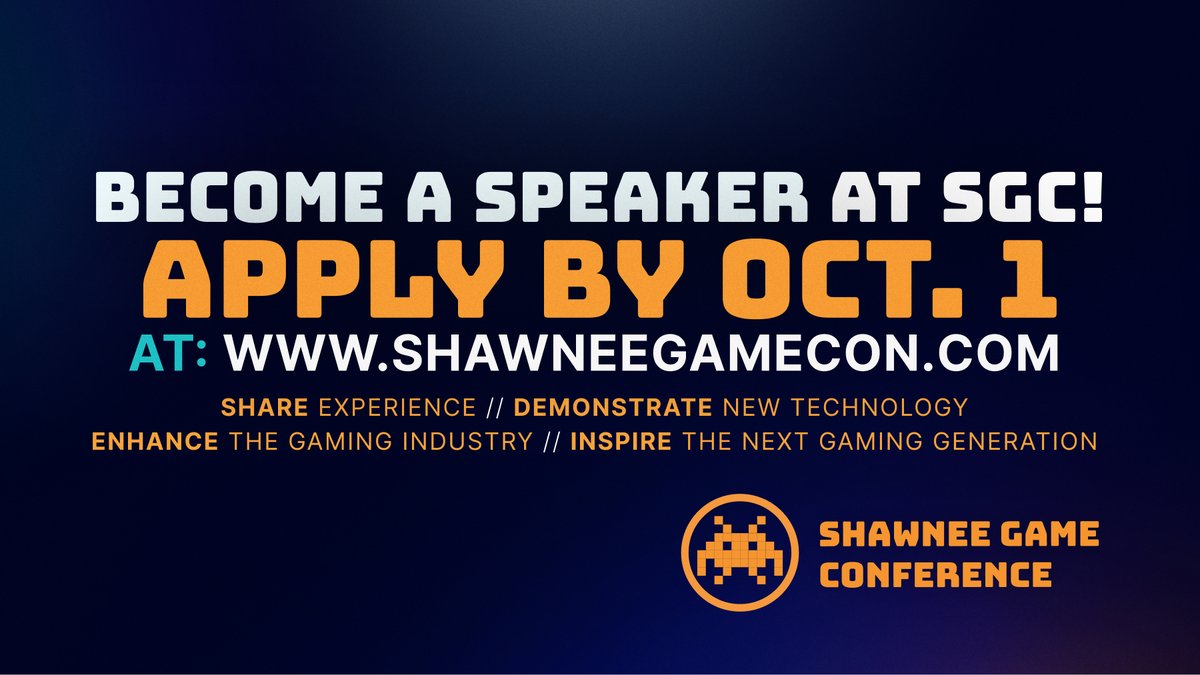 BECOME A SPEAKER AT SGC!
APPLY BY OCT. 1
AT: WWW.SHAWNEEGAMECON.COM

SHARE EXPERIENCE // DEMONSTRATE NEW TECHNOLOGY
ENHANCE THE GAMING INDUSTRY // INSPIRE THE NEXT GAMING GENERATION

SHAWNEE GAME CONFERENCE